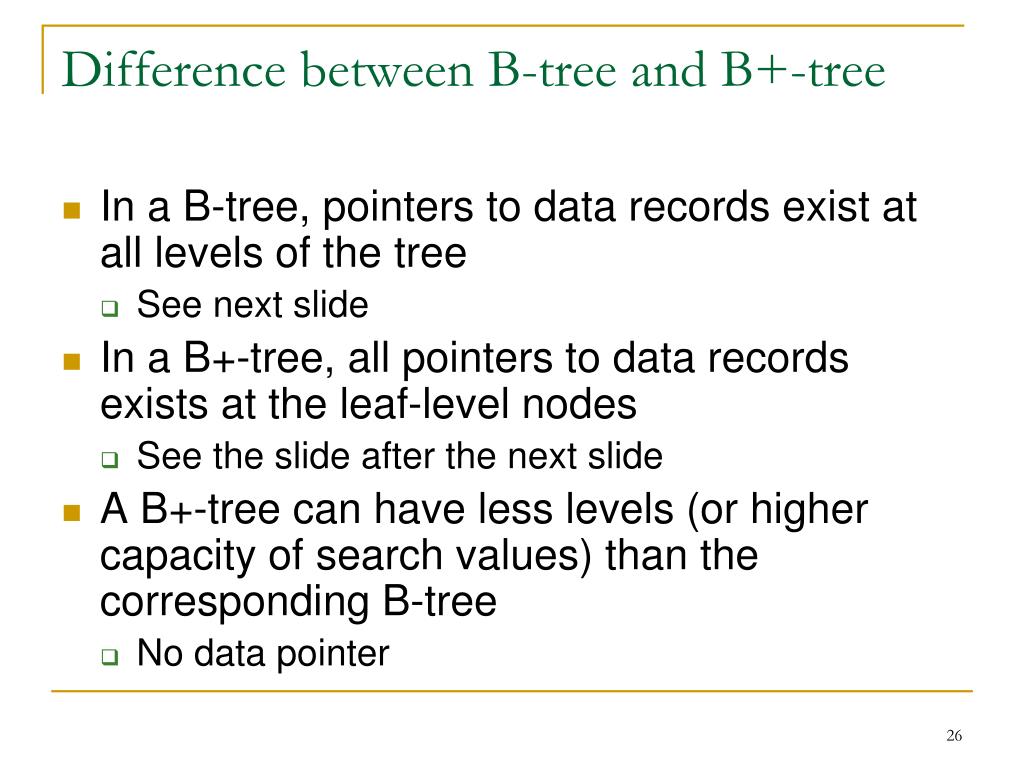 Difference between B-tree and B+-tree

In a B-tree, pointers to data records exist at all levels of the tree

See next slide

In a B+-tree, all pointers to data records exists at the leaf-level nodes

See the slide after the next slide

A B+-tree can have less levels (or higher capacity of search values) than the corresponding B-tree

No data pointer

26